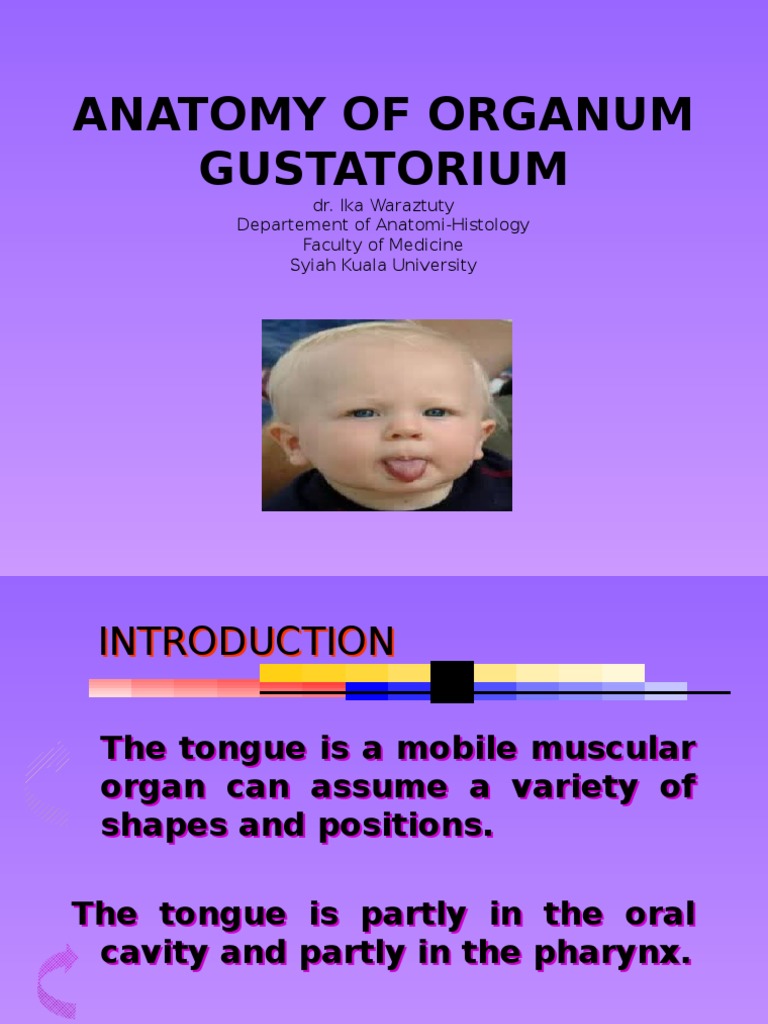 ANATOMY OF ORGANUM GUSTATORIUM

dr. Ika Waraztuty
Departement of Anatomi-Histology
Faculty of Medicine
Syiah Kuala University

INTRODUCTION

The tongue is a mobile muscular organ can assume a variety of shapes and positions.

The tongue is partly in the oral cavity and partly in the pharynx.